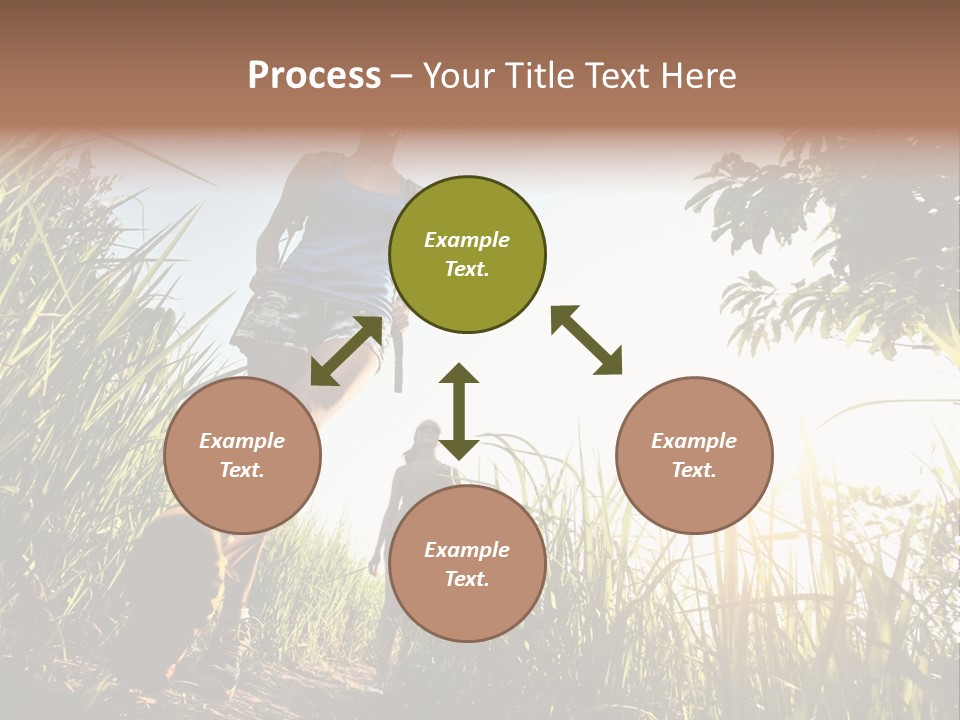 Process – Your Title Text Here

Example Text.

Example Text.

Example Text.

Example Text.